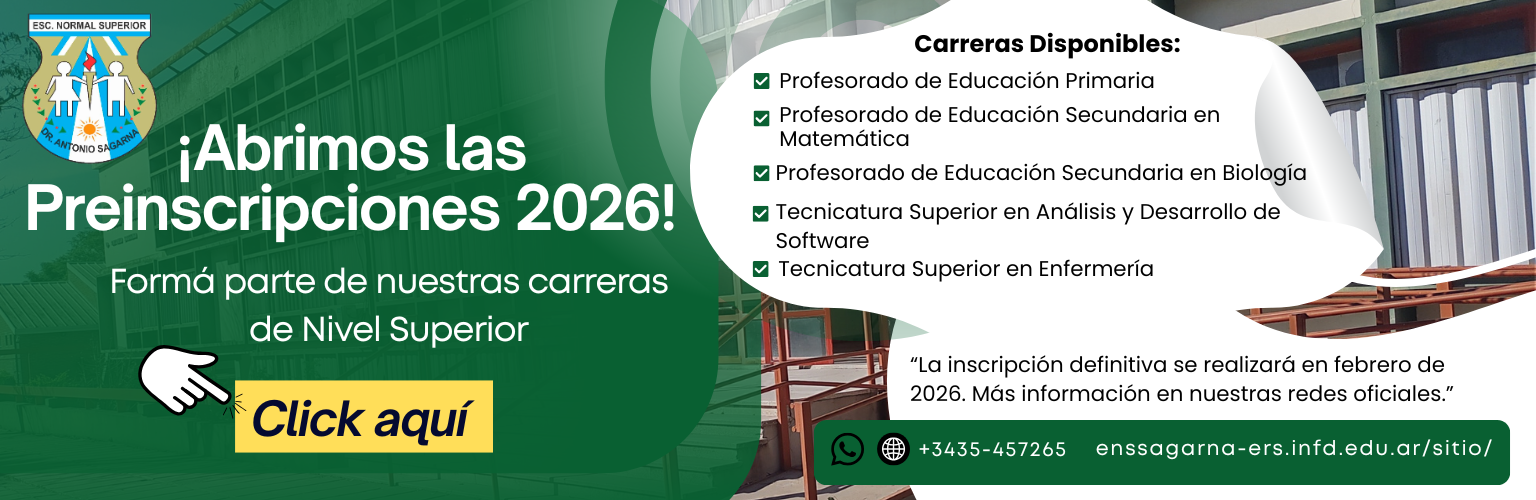 ESC. NORMAL SUPERIOR
DR ANTONIO SAGARNA

¡Abrimos las Preinscripciones 2026!

Formá parte de nuestras carreras de Nivel Superior

Click aquí

Carreras Disponibles:

Profesorado de Educación Primaria

Profesorado de Educación Secundaria en Matemática

Profesorado de Educación Secundaria en Biología

Tecnicatura Superior en Análisis y Desarrollo de Software

Tecnicatura Superior en Enfermería

“La inscripción definitiva se realizará en febrero de 2026. Más información en nuestras redes oficiales.”

+3435-457265 enssagarna-ers.infd.edu.ar/sitio/